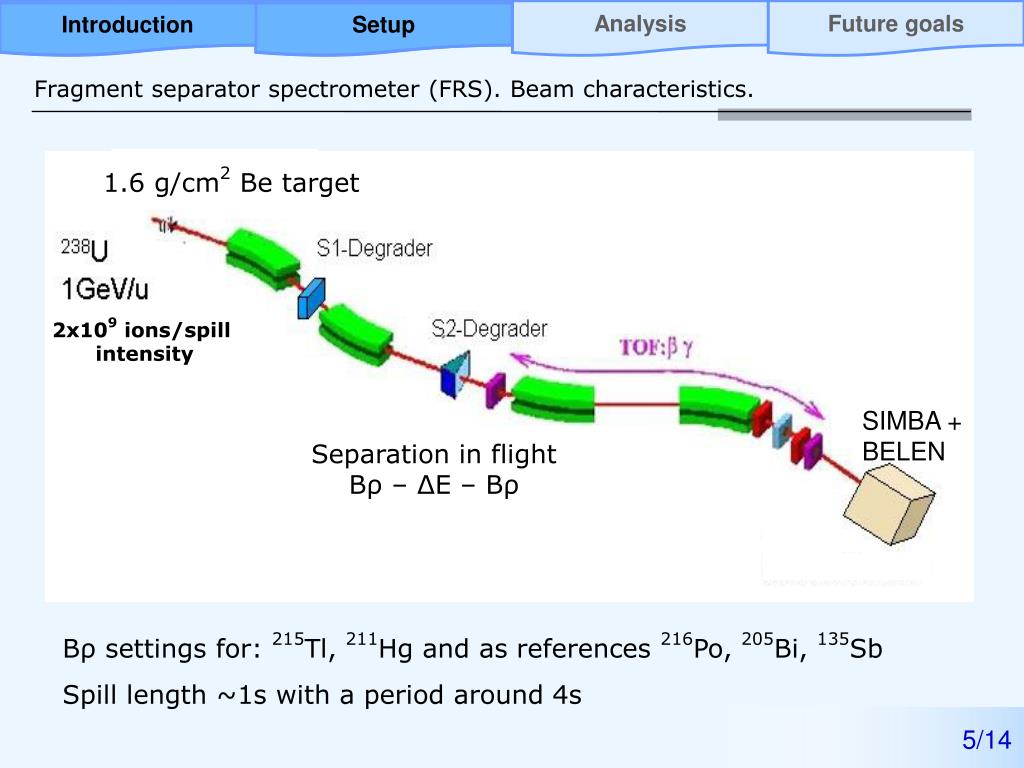 Introduction Setup Analysis Future goals

Fragment separator spectrometer (FRS). Beam characteristics.

1.6 g/cm$^2$ Be target

$^{238}$U
1GeV/u

2x10$^9$ ions/spill intensity

S1-Degrader

S2-Degrader

TOF:$\beta\gamma$

SIMBA + BELEN

Separation in flight
Bρ – ΔE – Bρ

Bρ settings for: $^{215}$Tl, $^{211}$Hg and as references $^{216}$Po, $^{205}$Bi, $^{135}$Sb

Spill length ~1s with a period around 4s

5/14